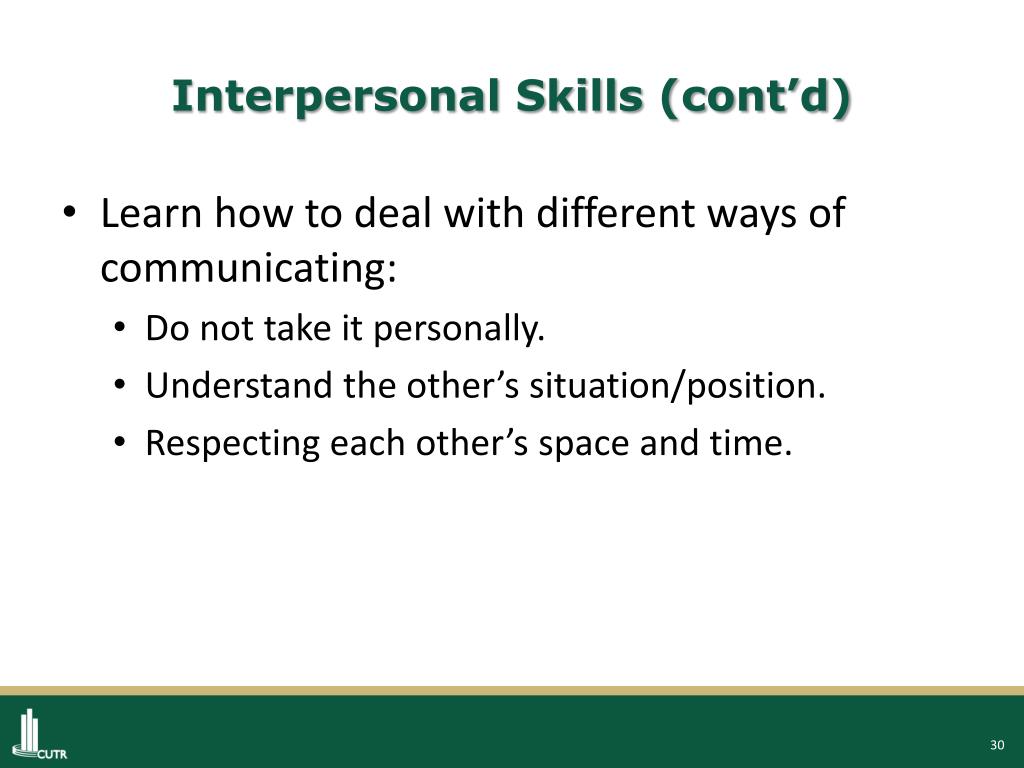 Interpersonal Skills (cont’d)

• Learn how to deal with different ways of communicating:
  • Do not take it personally.
  • Understand the other’s situation/position.
  • Respecting each other’s space and time.

CUTR

30